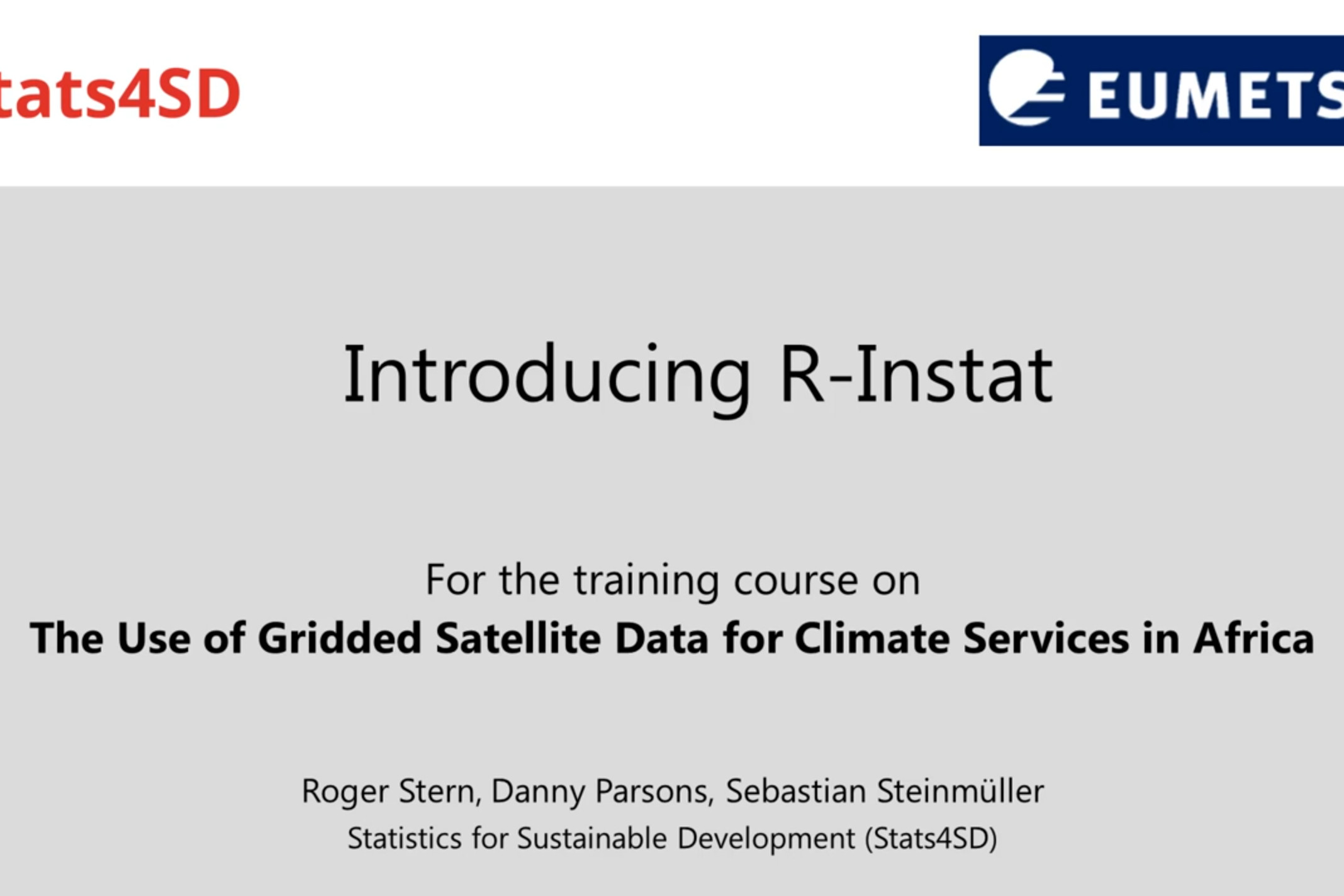 tats4SD

EUMETS

Introducing R-Instat

For the training course on
**The Use of Gridded Satellite Data for Climate Services in Africa**

Roger Stern, Danny Parsons, Sebastian Steinmüller
Statistics for Sustainable Development (Stats4SD)